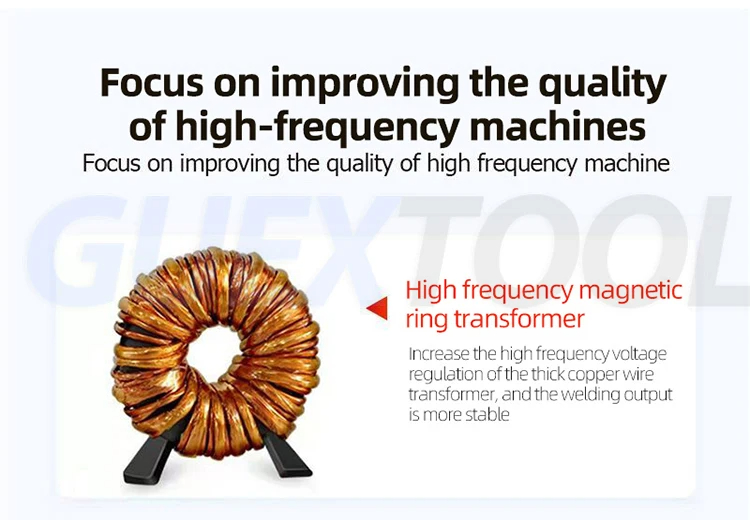 Focus on improving the quality of high-frequency machines
Focus on improving the quality of high frequency machine

GUEXTOOL

High frequency magnetic ring transformer

Increase the high frequency voltage regulation of the thick copper wire transformer, and the welding output is more stable